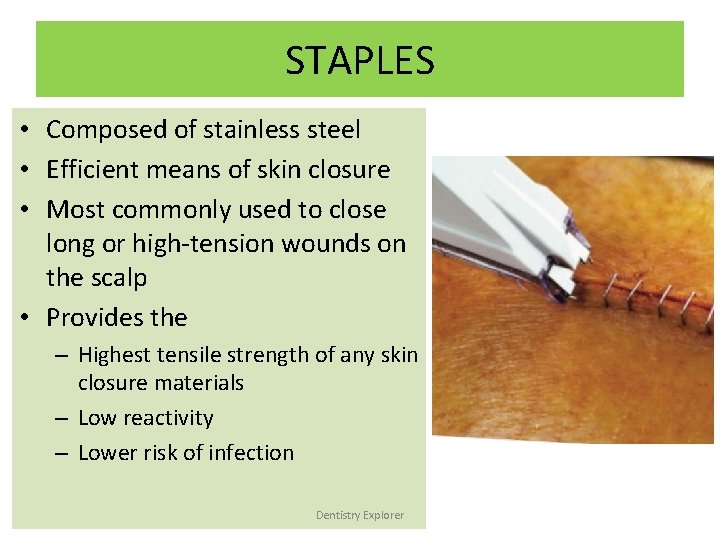 STAPLES

• Composed of stainless steel
• Efficient means of skin closure
• Most commonly used to close long or high-tension wounds on the scalp
• Provides the
– Highest tensile strength of any skin closure materials
– Low reactivity
– Lower risk of infection

Dentistry Explorer